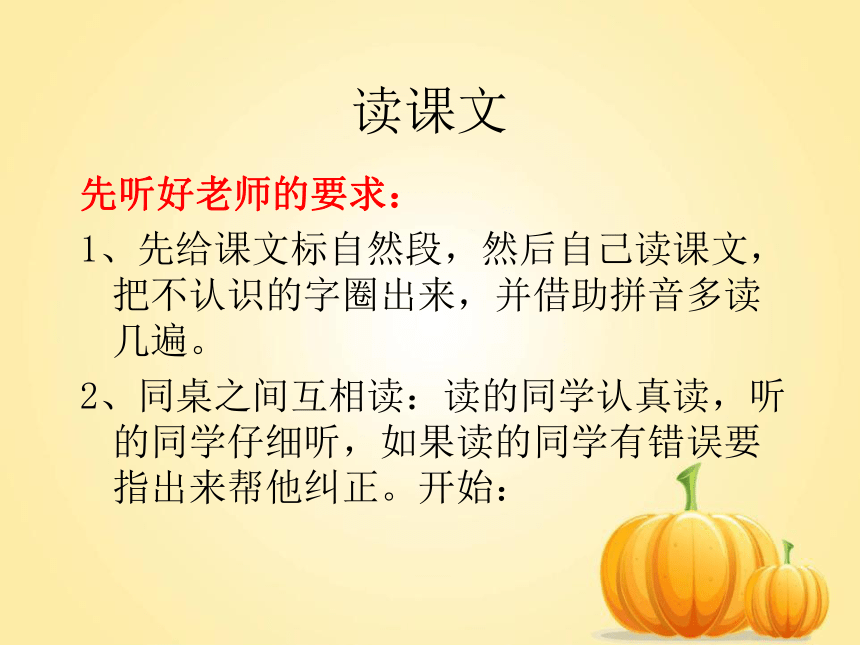 读课文

先听好老师的要求：

1、先给课文标自然段，然后自己读课文，把不认识的字圈出来，并借助拼音多读几遍。

2、同桌之间互相读：读的同学认真读，听的同学仔细听，如果读的同学有错误要指出来帮他纠正。开始：